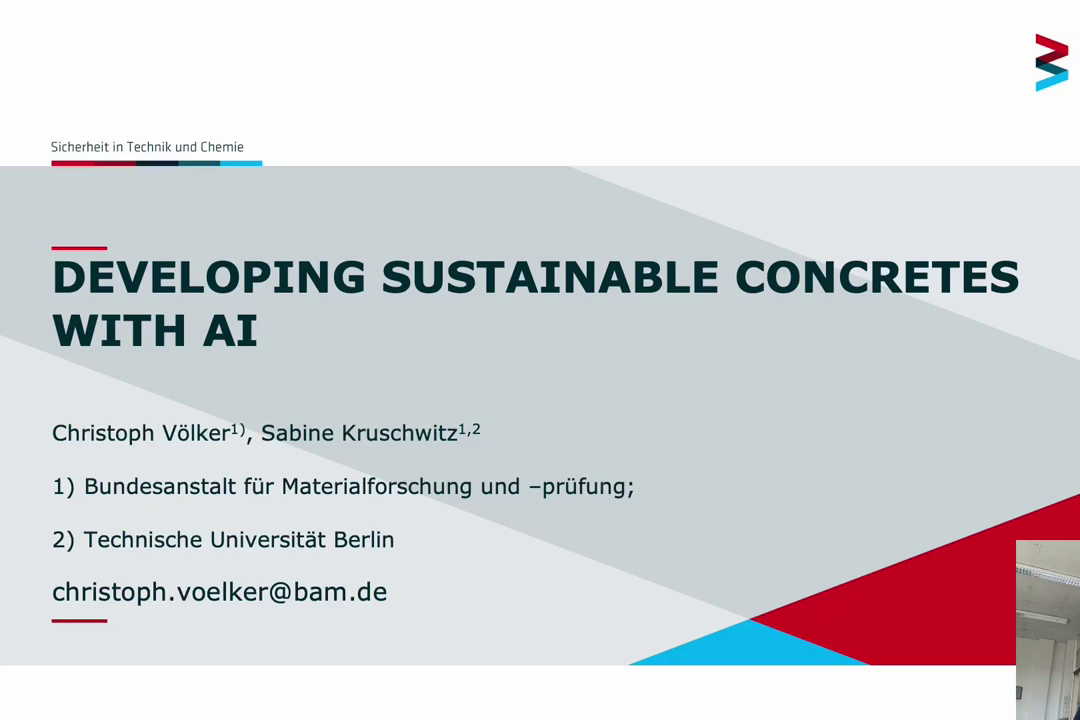 Sicherheit in Technik und Chemie

DEVELOPING SUSTAINABLE CONCRETES WITH AI

Christoph Völker$^{1)}$, Sabine Kruschwitz$^{1,2}$

1) Bundesanstalt für Materialforschung und –prüfung;

2) Technische Universität Berlin

christoph.voelker@bam.de